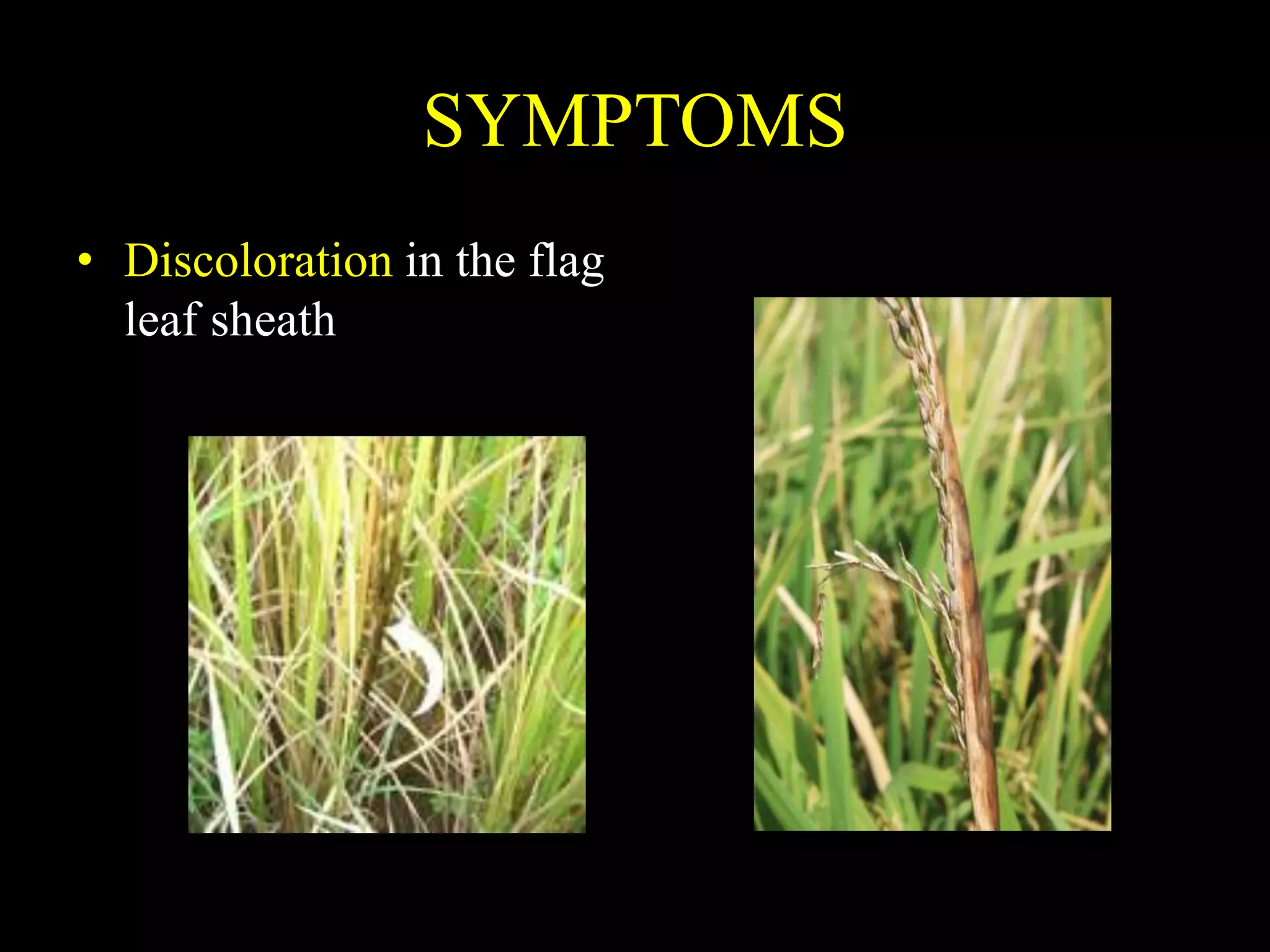 SYMPTOMS

• Discoloration in the flag leaf sheath